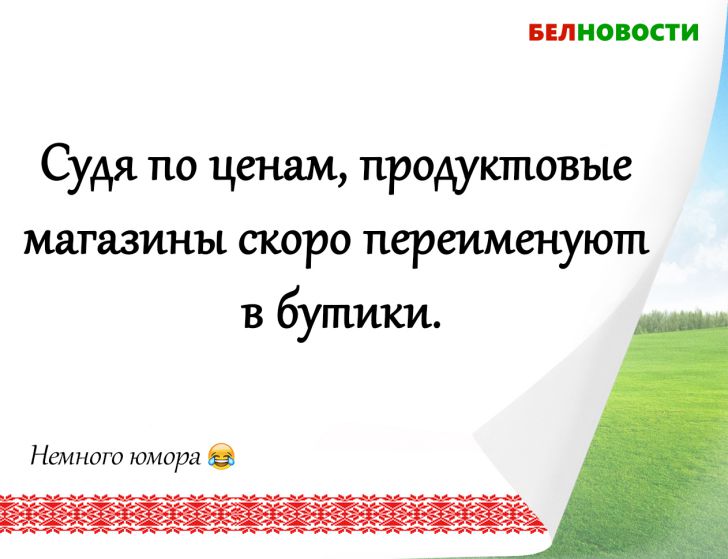 БЕЛНОВОСТИ

Судя по ценам, продуктовые магазины скоро переименуют в бутики.

Немного юмора 😂